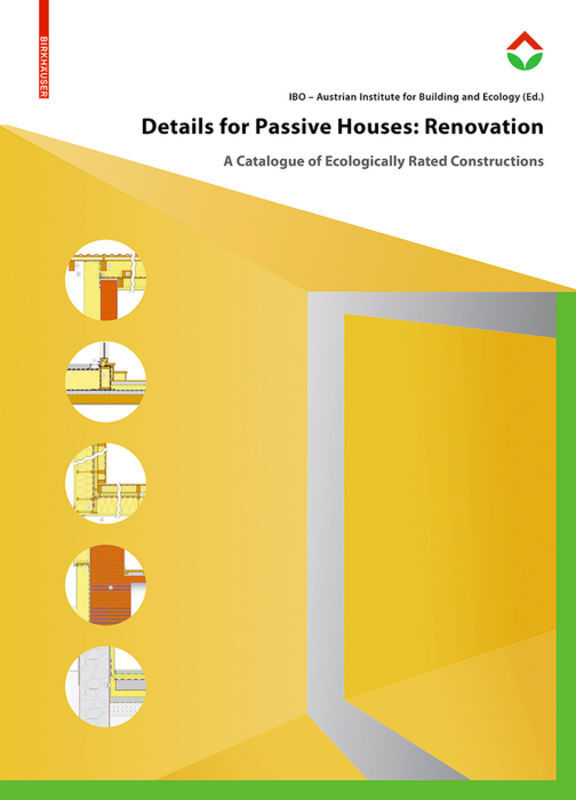 BIRKHÄUSER

IBO – Austrian Institute for Building and Ecology (Ed.)

Details for Passive Houses: Renovation

A Catalogue of Ecologically Rated Constructions